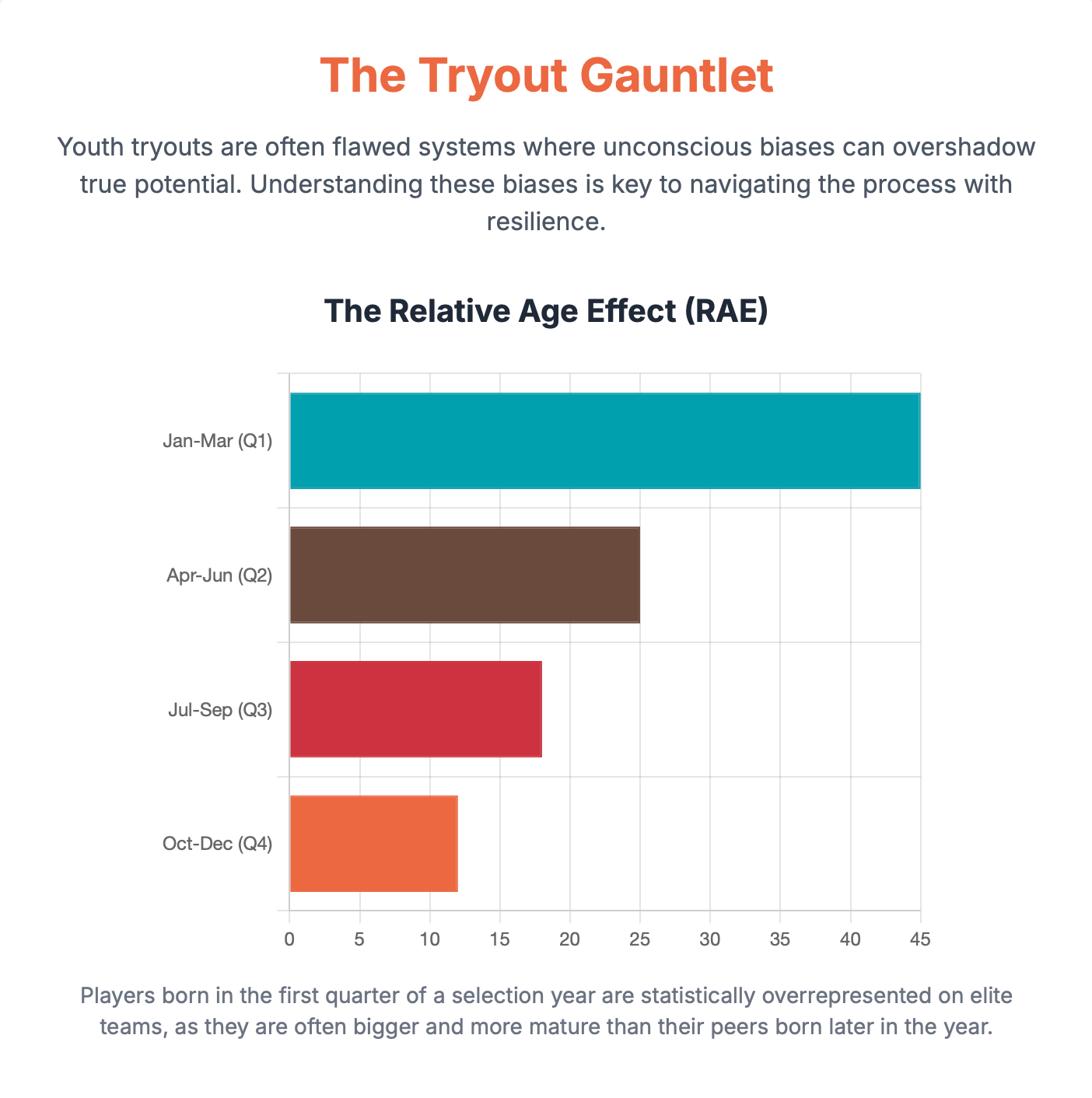 The Tryout Gauntlet

Youth tryouts are often flawed systems where unconscious biases can overshadow true potential. Understanding these biases is key to navigating the process with resilience.

The Relative Age Effect (RAE)

Jan-Mar (Q1)
Apr-Jun (Q2)
Jul-Sep (Q3)
Oct-Dec (Q4)

0 5 10 15 20 25 30 35 40 45

Players born in the first quarter of a selection year are statistically overrepresented on elite teams, as they are often bigger and more mature than their peers born later in the year.